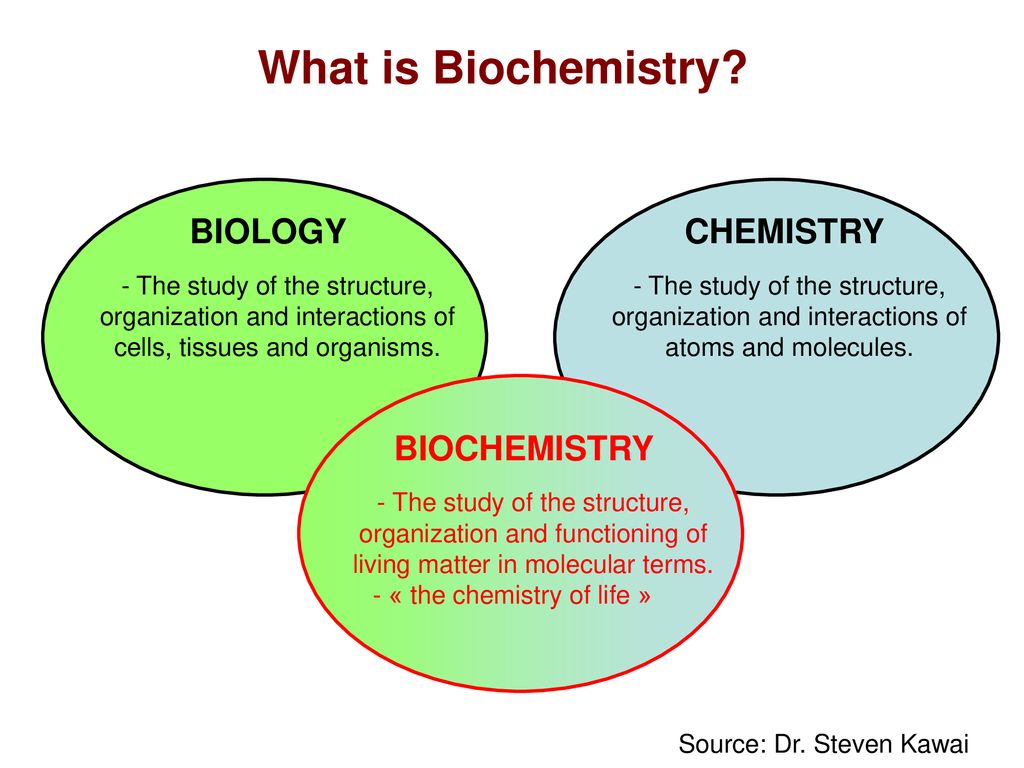 What is Biochemistry?

BIOLOGY

- The study of the structure, organization and interactions of cells, tissues and organisms.

CHEMISTRY

- The study of the structure, organization and interactions of atoms and molecules.

BIOCHEMISTRY

- The study of the structure, organization and functioning of living matter in molecular terms.
- « the chemistry of life »

Source: Dr. Steven Kawai